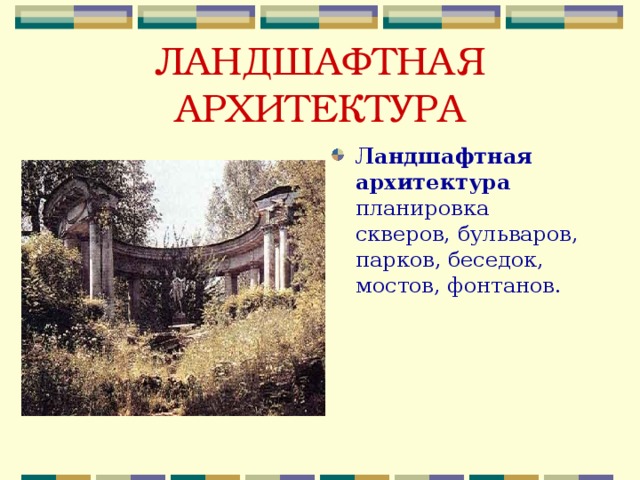 ЛАНДШАФТНАЯ АРХИТЕКТУРА

Ландшафтная архитектура планировка скверов, бульваров, парков, беседок, мостов, фонтанов.